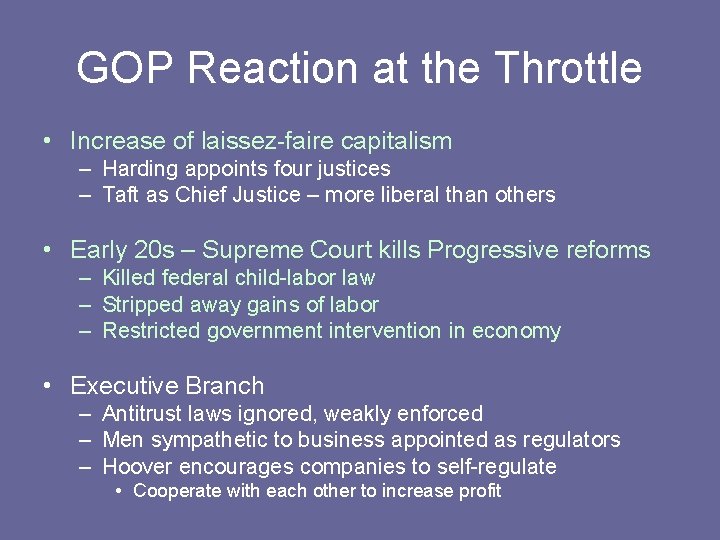 GOP Reaction at the Throttle

• Increase of laissez-faire capitalism
– Harding appoints four justices
– Taft as Chief Justice – more liberal than others

• Early 20s – Supreme Court kills Progressive reforms
– Killed federal child-labor law
– Stripped away gains of labor
– Restricted government intervention in economy

• Executive Branch
– Antitrust laws ignored, weakly enforced
– Men sympathetic to business appointed as regulators
– Hoover encourages companies to self-regulate
• Cooperate with each other to increase profit